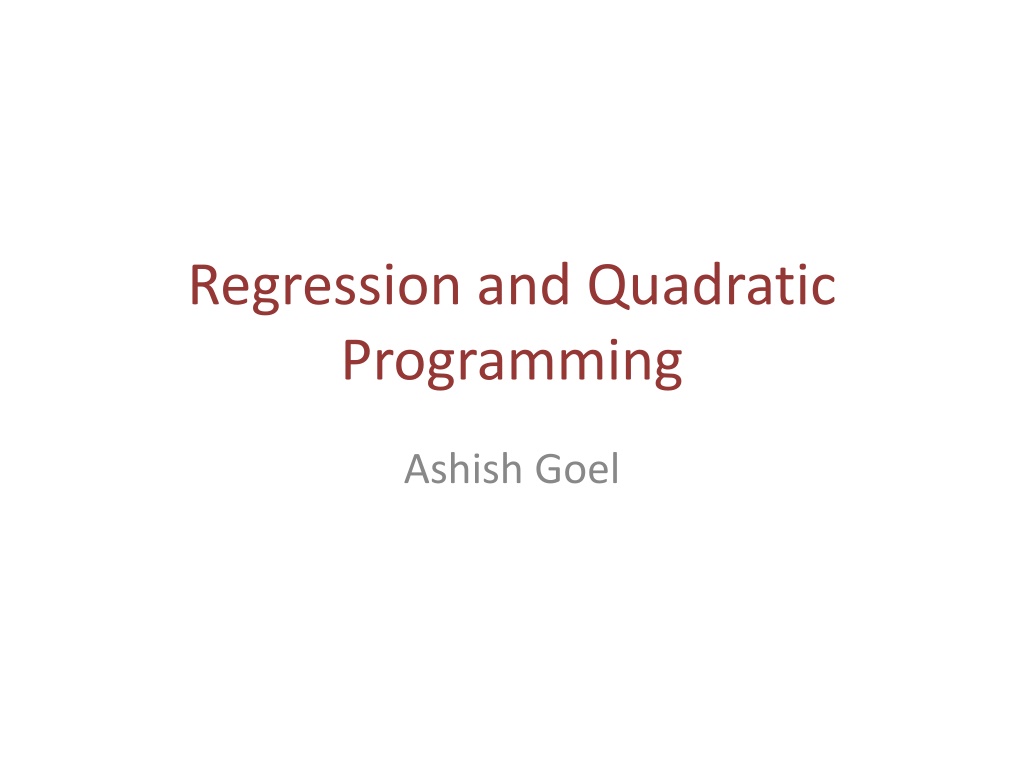 Regression and Quadratic Programming

Ashish Goel